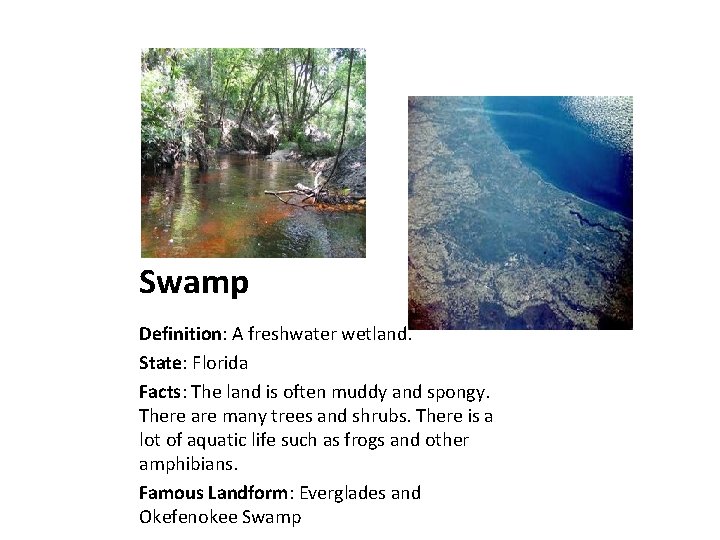 Swamp

Definition: A freshwater wetland.

State: Florida

Facts: The land is often muddy and spongy. There are many trees and shrubs. There is a lot of aquatic life such as frogs and other amphibians.

Famous Landform: Everglades and Okefenokee Swamp